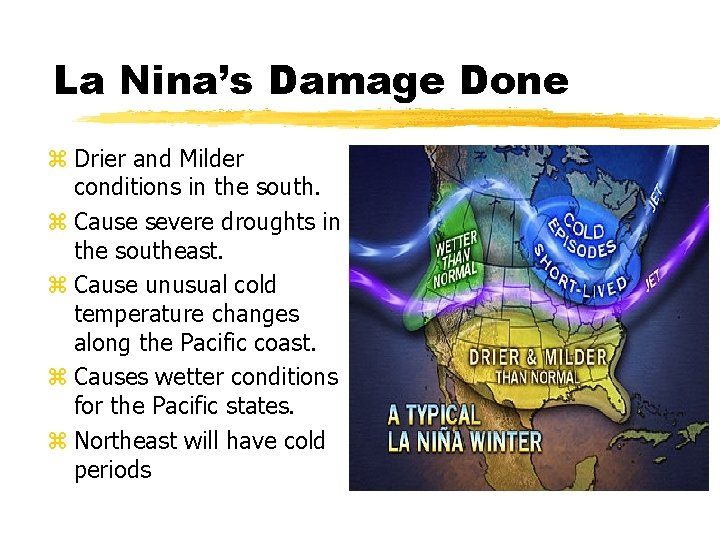 La Nina's Damage Done

⌘ Drier and Milder conditions in the south.

⌘ Cause severe droughts in the southeast.

⌘ Cause unusual cold temperature changes along the Pacific coast.

⌘ Causes wetter conditions for the Pacific states.

⌘ Northeast will have cold periods

WETTER THAN NORMAL

COLD EPISODES SHORT-LIVED

JET

JET

DRIER & MILDER THAN NORMAL

A TYPICAL LA NIÑA WINTER